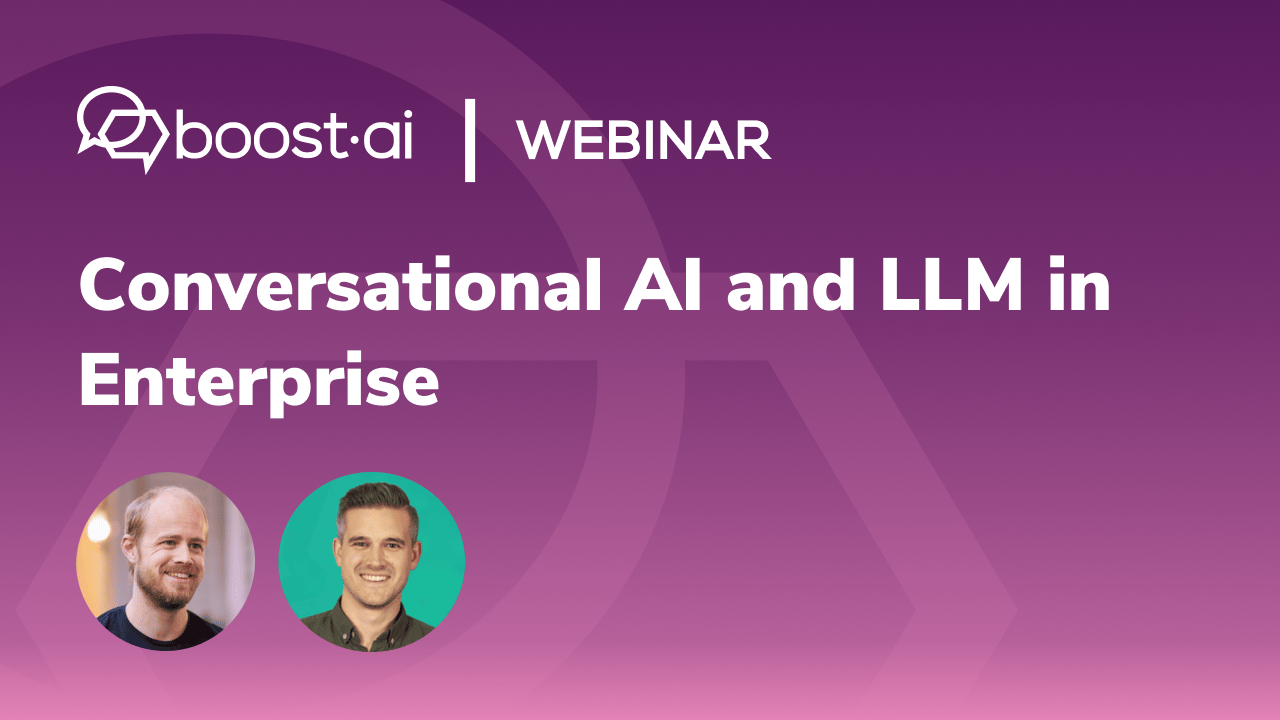 boost·ai | WEBINAR

Conversational AI and LLM in Enterprise